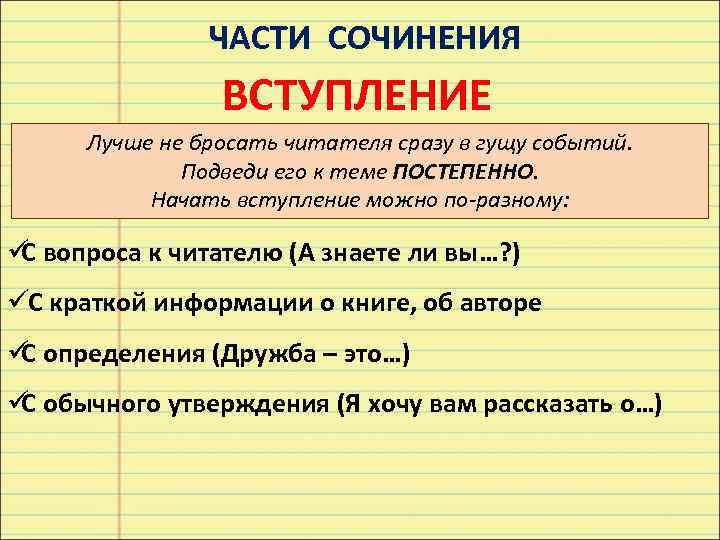 ЧАСТИ СОЧИНЕНИЯ

ВСТУПЛЕНИЕ

Лучше не бросать читателя сразу в гущу событий.
Подведи его к теме ПОСТЕПЕННО.
Начать вступление можно по-разному:

✓С вопроса к читателю (А знаете ли вы…?)

✓С краткой информации о книге, об авторе

✓С определения (Дружба – это…)

✓С обычного утверждения (Я хочу вам рассказать о…)